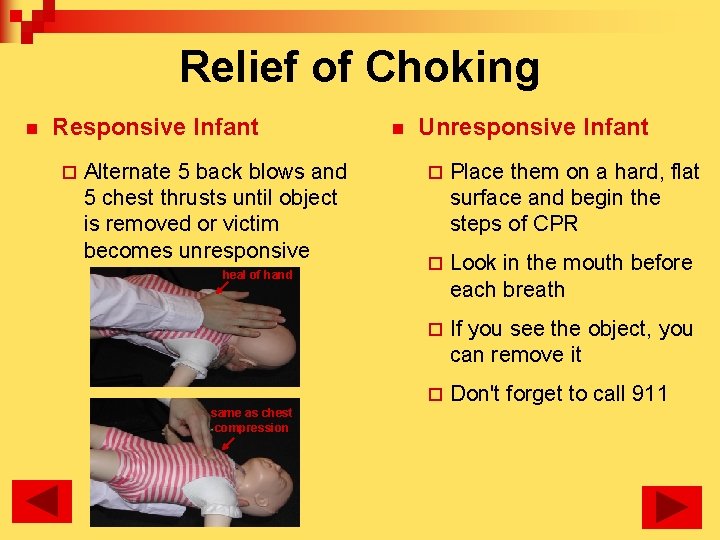 Relief of Choking

Responsive Infant

Alternate 5 back blows and 5 chest thrusts until object is removed or victim becomes unresponsive

heal of hand

same as chest compression

Unresponsive Infant

Place them on a hard, flat surface and begin the steps of CPR

Look in the mouth before each breath

If you see the object, you can remove it

Don't forget to call 911